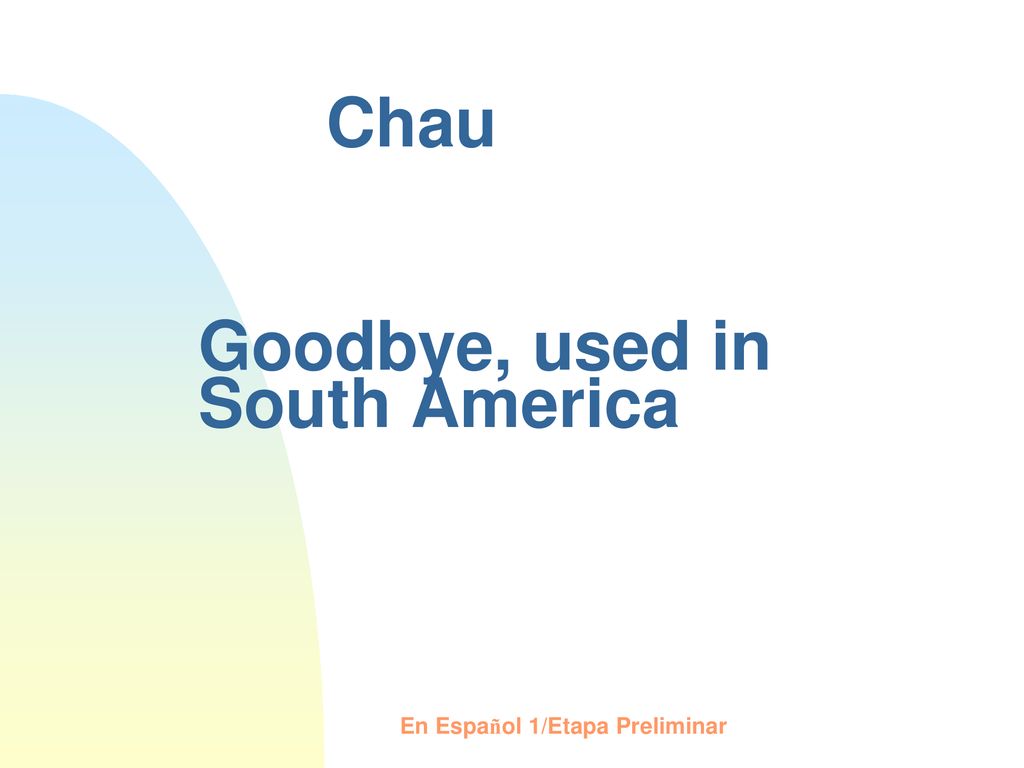 Chau

Goodbye, used in South America

En Español 1/Etapa Preliminar